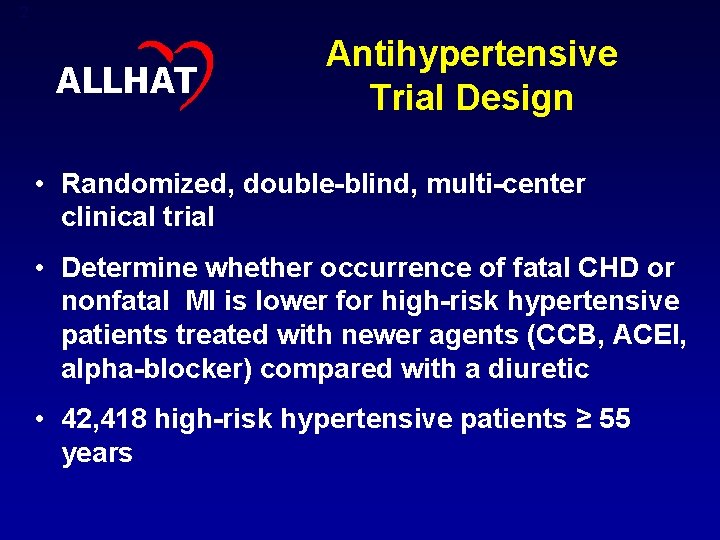 ALLHAT

Antihypertensive Trial Design

• Randomized, double-blind, multi-center clinical trial

• Determine whether occurrence of fatal CHD or nonfatal MI is lower for high-risk hypertensive patients treated with newer agents (CCB, ACEI, alpha-blocker) compared with a diuretic

• 42,418 high-risk hypertensive patients ≥ 55 years